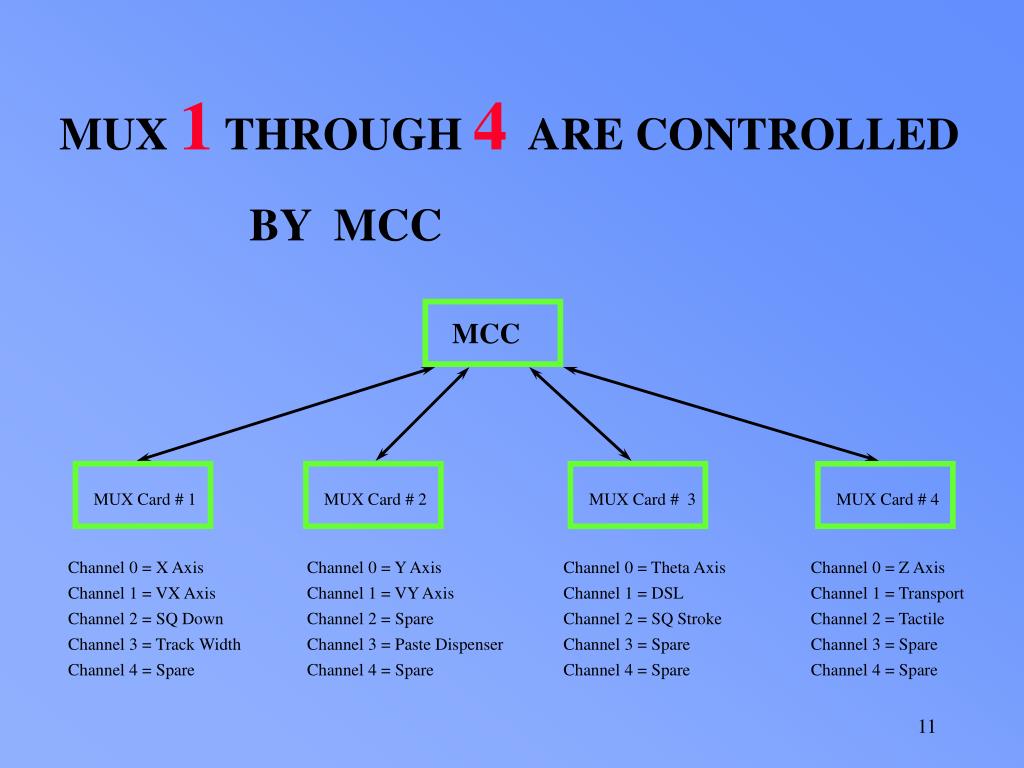 MUX 1 THROUGH 4 ARE CONTROLLED BY MCC

MCC

MUX Card # 1

MUX Card # 2

MUX Card # 3

MUX Card # 4

Channel 0 = X Axis
Channel 1 = VX Axis
Channel 2 = SQ Down
Channel 3 = Track Width
Channel 4 = Spare

Channel 0 = Y Axis
Channel 1 = VY Axis
Channel 2 = Spare
Channel 3 = Paste Dispenser
Channel 4 = Spare

Channel 0 = Theta Axis
Channel 1 = DSL
Channel 2 = SQ Stroke
Channel 3 = Spare
Channel 4 = Spare

Channel 0 = Z Axis
Channel 1 = Transport
Channel 2 = Tactile
Channel 3 = Spare
Channel 4 = Spare

11